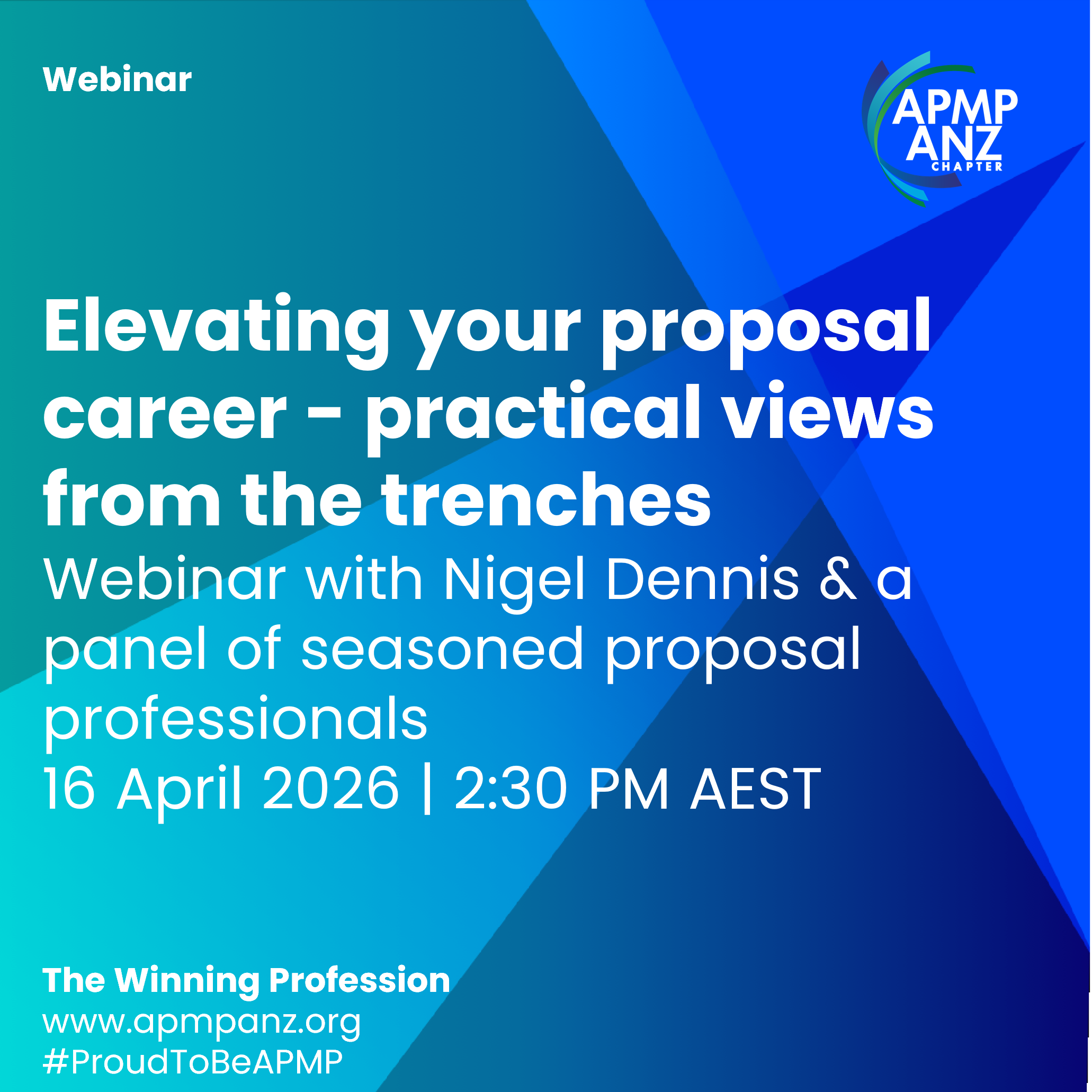 Webinar

APMP
ANZ
CHAPTER

Elevating your proposal career - practical views from the trenches

Webinar with Nigel Dennis & a panel of seasoned proposal professionals
16 April 2026 | 2:30 PM AEST

The Winning Profession
www.apmpanz.org
#ProudToBeAPMP